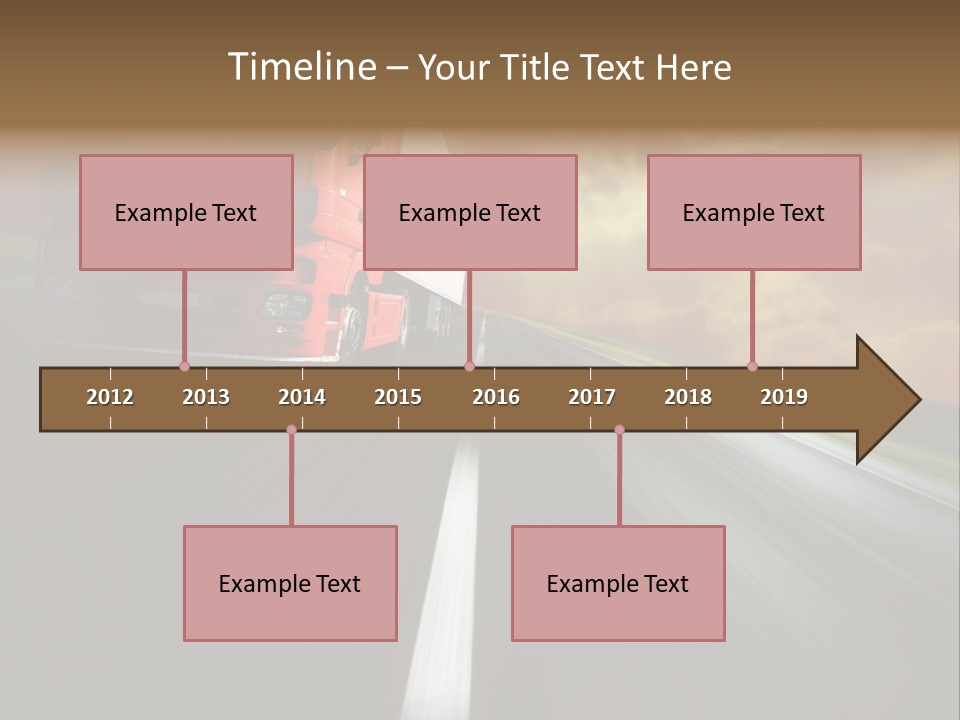 Timeline – Your Title Text Here

Example Text

Example Text

Example Text

2012 2013 2014 2015 2016 2017 2018 2019

Example Text

Example Text